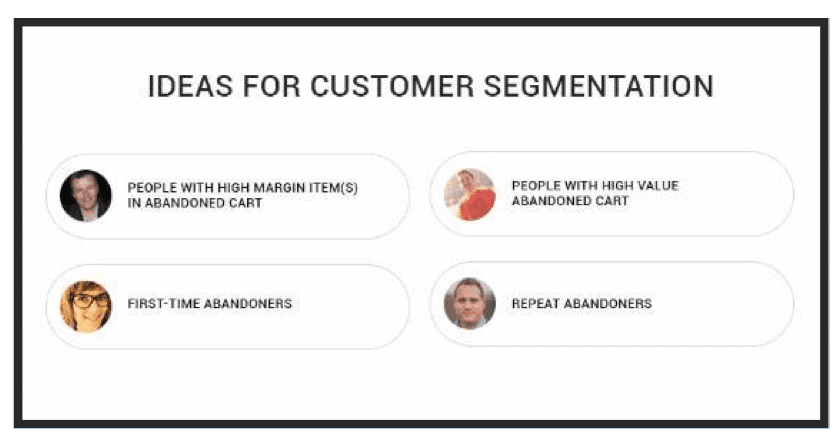 IDEAS FOR CUSTOMER SEGMENTATION

PEOPLE WITH HIGH MARGIN ITEM(S) IN ABANDONED CART

PEOPLE WITH HIGH VALUE ABANDONED CART

FIRST-TIME ABANDONERS

REPEAT ABANDONERS